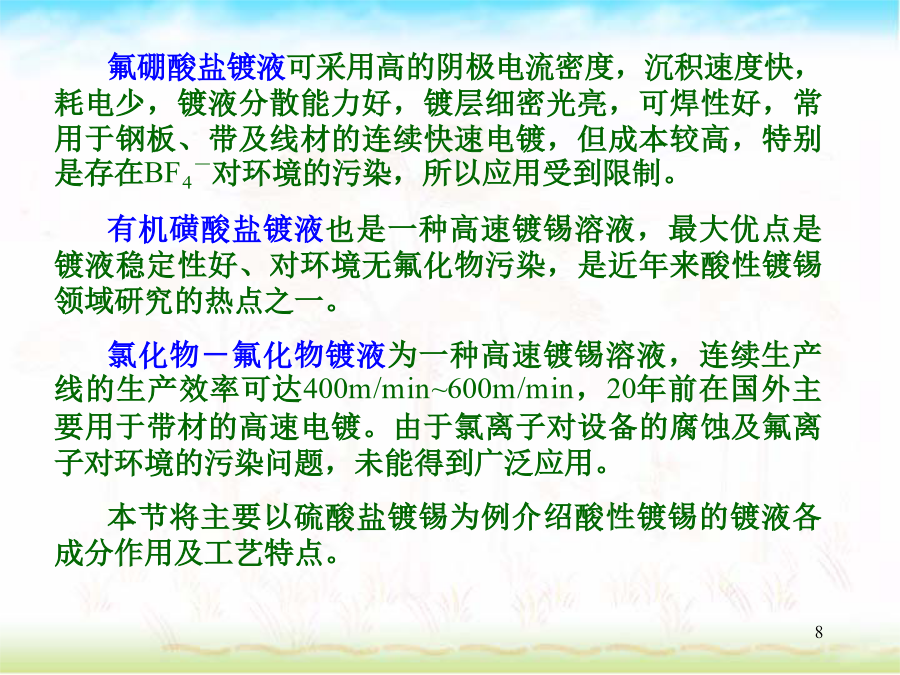 氟硼酸盐镀液可采用高的阴极电流密度，沉积速度快，耗电少，镀液分散能力好，镀层细密光亮，可焊性好，常用于钢板、带及线材的连续快速电镀，但成本较高，特别是存在$BF_4^-$对环境的污染，所以应用受到限制。

有机磺酸盐镀液也是一种高速镀锡溶液，最大优点是镀液稳定性好、对环境无氟化物污染，是近年来酸性镀锡领域研究的热点之一。

氯化物－氟化物镀液为一种高速镀锡溶液，连续生产线的生产效率可达400m/min~600m/min，20年前在国外主要用于带材的高速电镀。由于氯离子对设备的腐蚀及氟离子对环境的污染问题，未能得到广泛应用。

本节将主要以硫酸盐镀锡为例介绍酸性镀锡的镀液各成分作用及工艺特点。

8